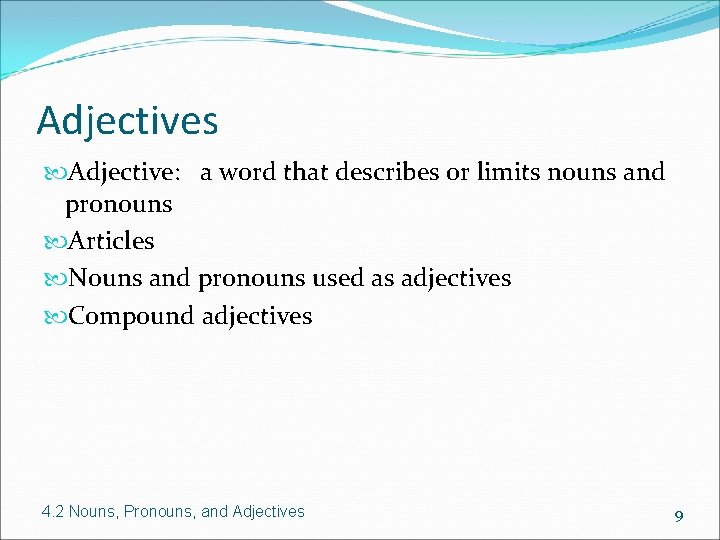 Adjectives

Adjective: a word that describes or limits nouns and pronouns

Articles

Nouns and pronouns used as adjectives

Compound adjectives

4.2 Nouns, Pronouns, and Adjectives

9